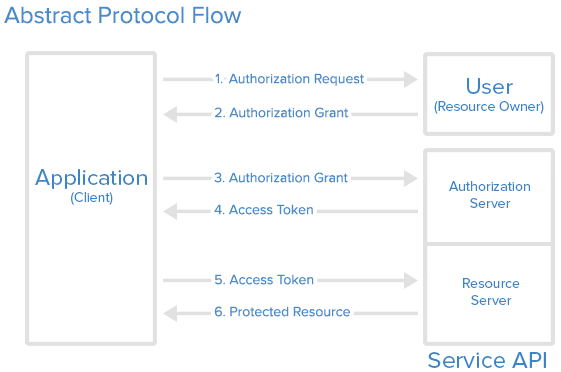 Abstract Protocol Flow

Application
(Client)

1. Authorization Request

2. Authorization Grant

3. Authorization Grant

4. Access Token

5. Access Token

6. Protected Resource

User
(Resource Owner)

Authorization
Server

Resource
Server

Service API